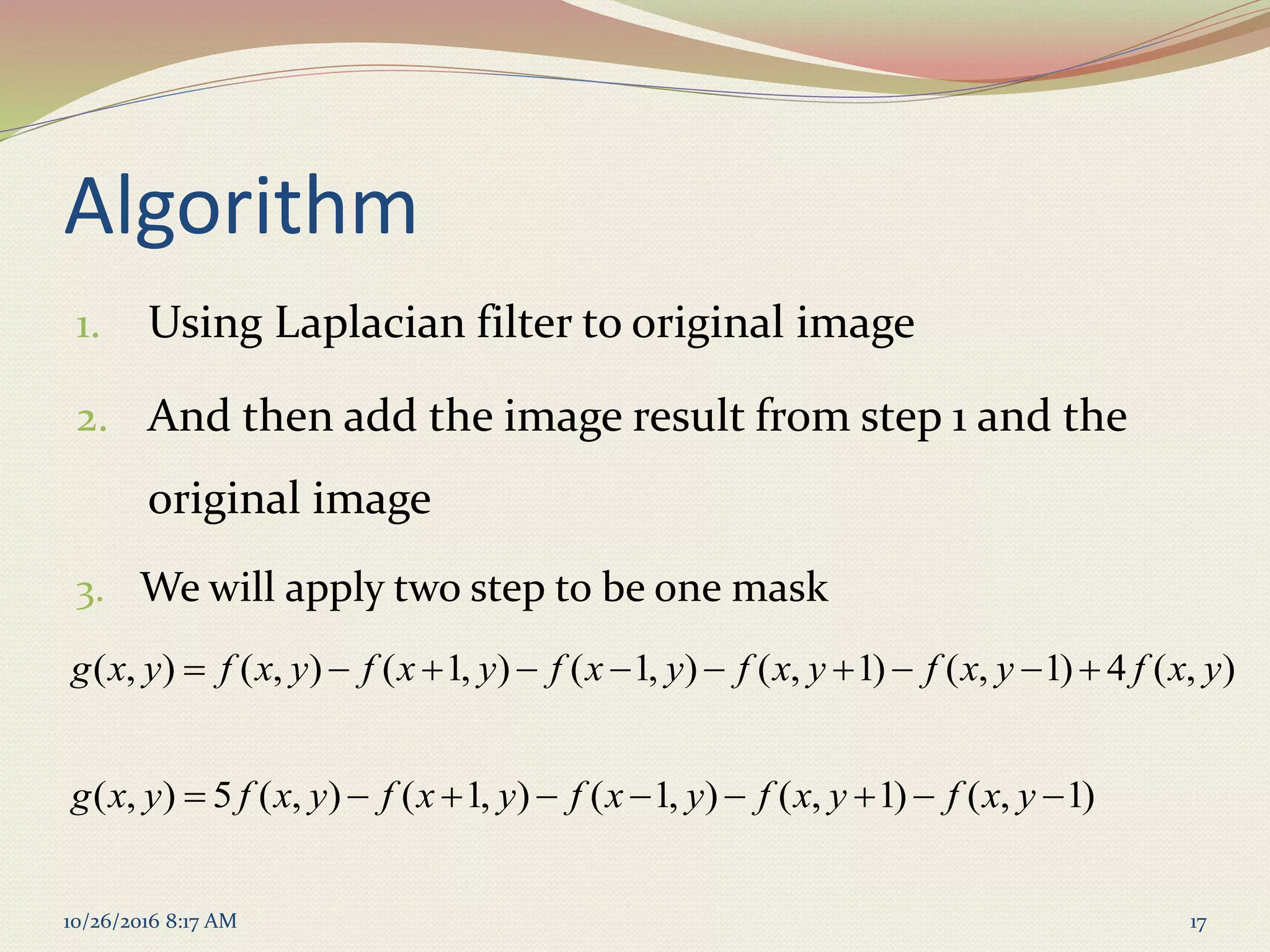 Algorithm

1. Using Laplacian filter to original image

2. And then add the image result from step 1 and the original image

3. We will apply two step to be one mask

$g(x,y) = f(x,y) - f(x+1,y) - f(x-1,y) - f(x,y+1) - f(x,y-1) + 4f(x,y)$

$g(x,y) = 5f(x,y) - f(x+1,y) - f(x-1,y) - f(x,y+1) - f(x,y-1)$

10/26/2016 8:17 AM

17